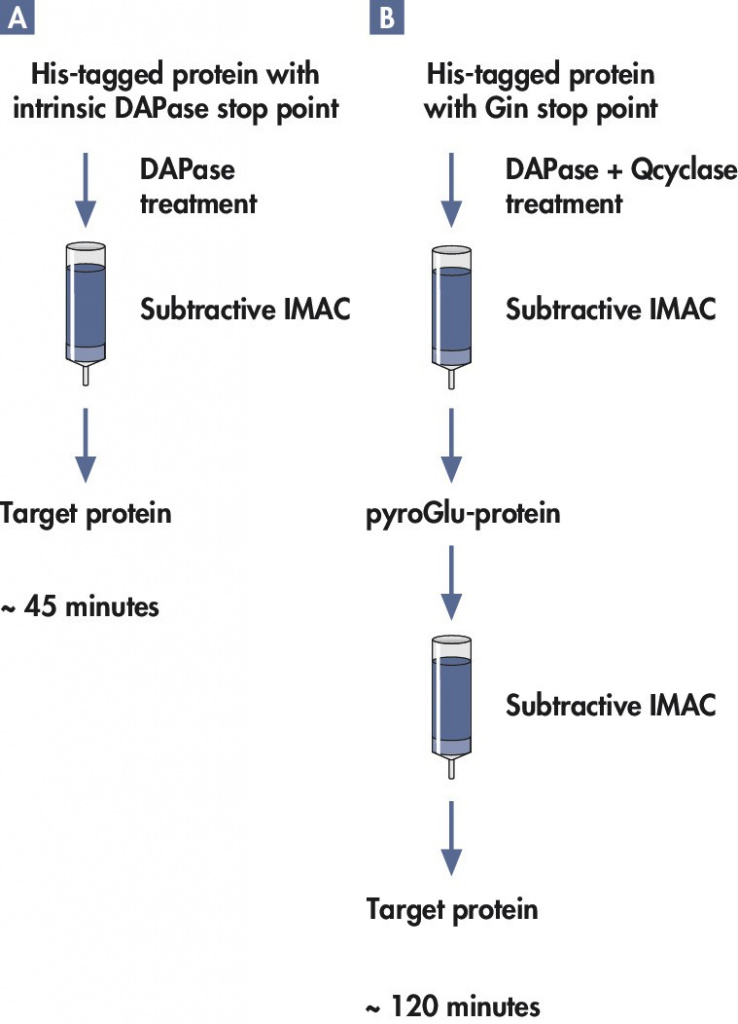 A

His-tagged protein with intrinsic DAPase stop point

DAPase treatment

Subtractive IMAC

Target protein

~ 45 minutes

B

His-tagged protein with Gin stop point

DAPase + Qcyclase treatment

Subtractive IMAC

pyroGlu-protein

Subtractive IMAC

Target protein

~ 120 minutes